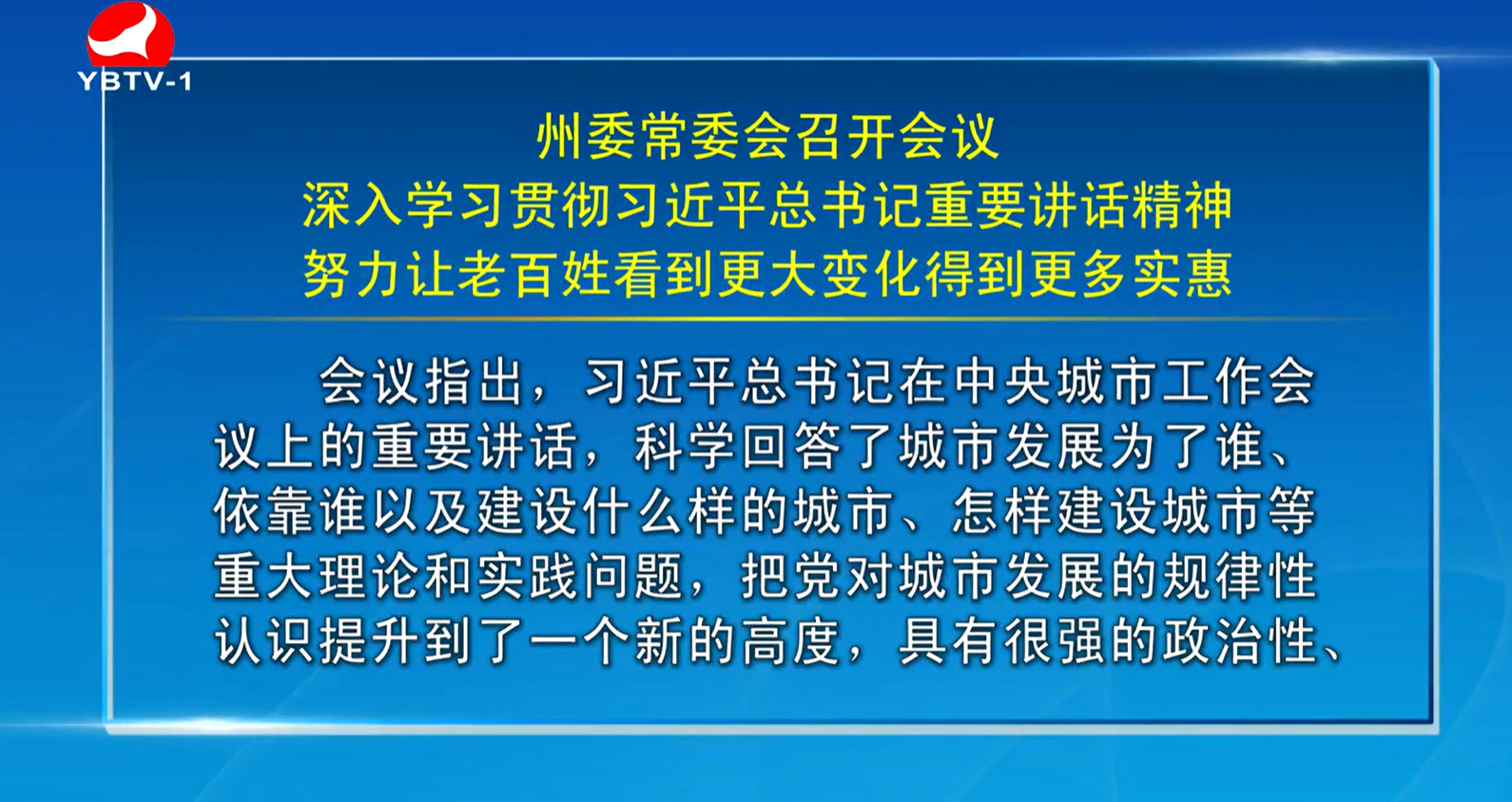 YBTV-1

州委常委会召开会议
深入学习贯彻习近平总书记重要讲话精神
努力让老百姓看到更大变化得到更多实惠

会议指出，习近平总书记在中央城市工作会议上的重要讲话，科学回答了城市发展为了谁、依靠谁以及建设什么样的城市、怎样建设城市等重大理论和实践问题，把党对城市发展的规律性认识提升到了一个新的高度，具有很强的政治性、